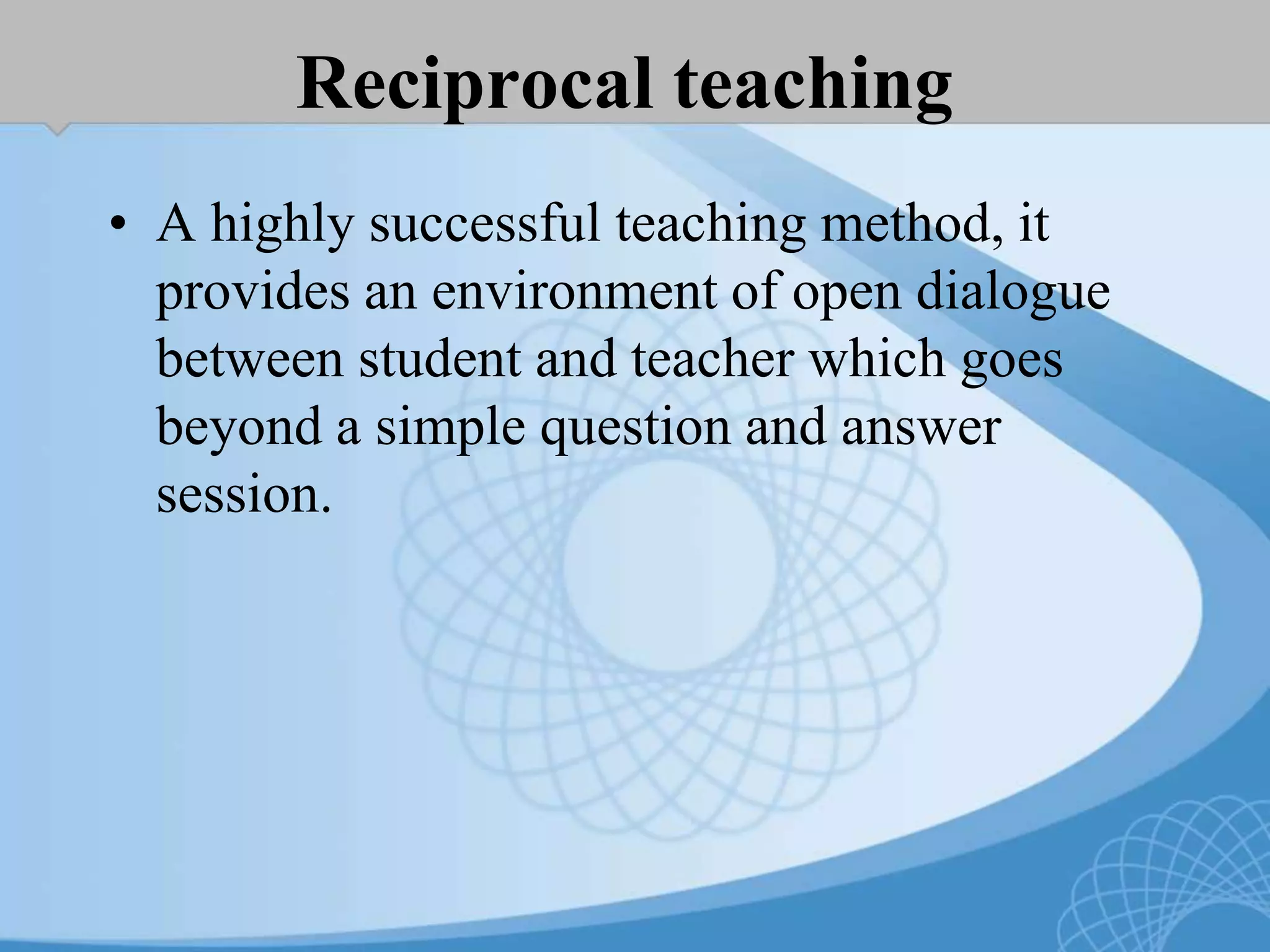 Reciprocal teaching

• A highly successful teaching method, it provides an environment of open dialogue between student and teacher which goes beyond a simple question and answer session.